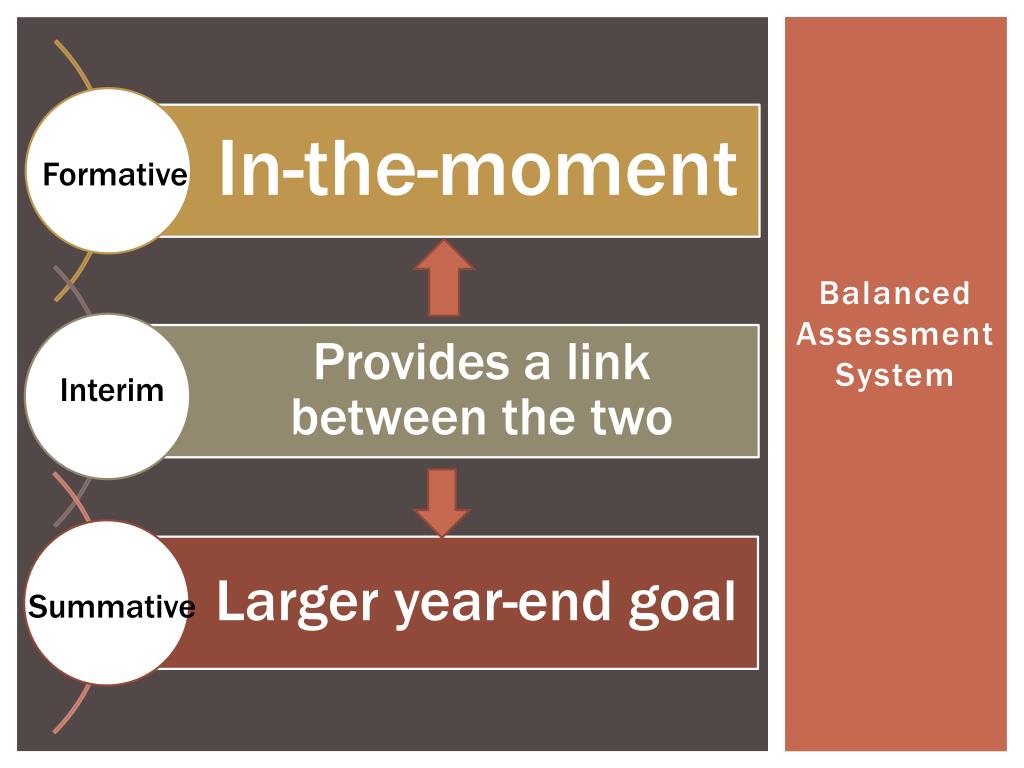 Formative

In-the-moment

Interim

Provides a link between the two

Summative

Larger year-end goal

Balanced Assessment System